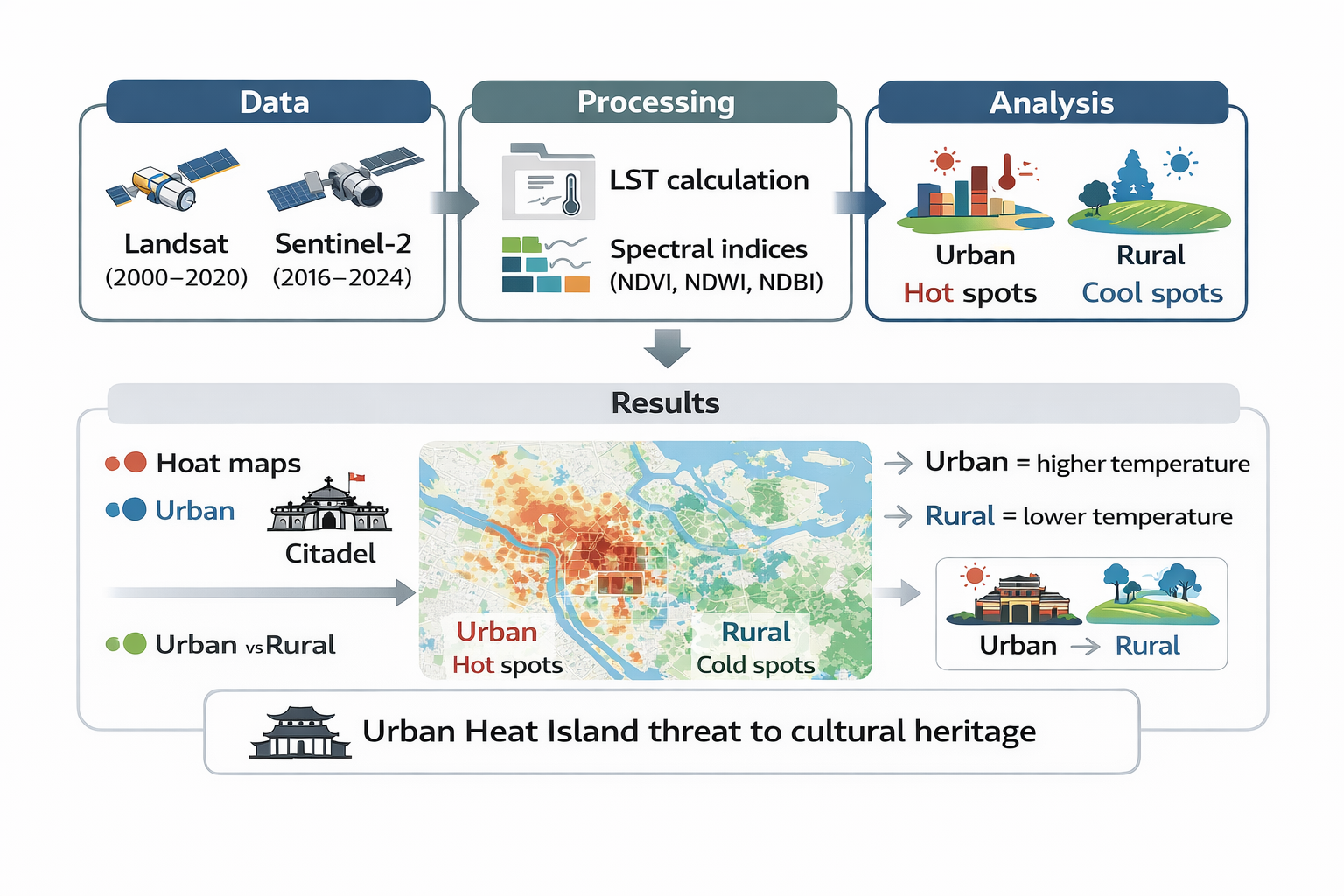 Data

Landsat
(2000–2020)

Sentinel-2
(2016–2024)

Processing

LST calculation

Spectral indices
(NDVI, NDWI, NDBI)

Analysis

Urban
Hot spots

Rural
Cool spots

Results

Hoat maps

Urban

Citadel

Urban vs Rural

Urban
Hot spots

Rural
Cold spots

Urban = higher temperature

Rural = lower temperature

Urban → Rural

Urban Heat Island threat to cultural heritage